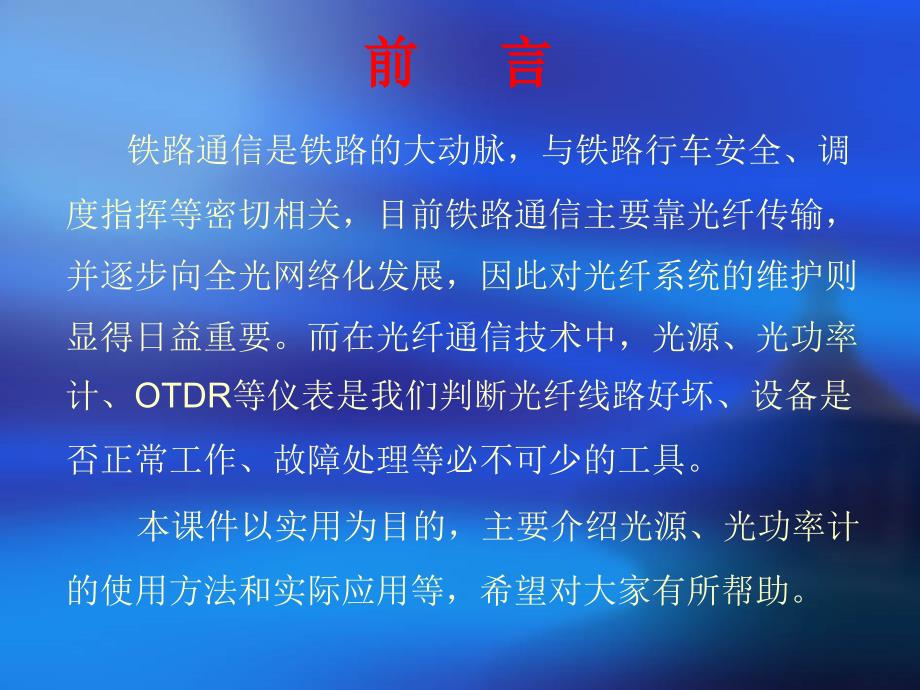 前　言

铁路通信是铁路的大动脉，与铁路行车安全、调度指挥等密切相关，目前铁路通信主要靠光纤传输，并逐步向全光网络化发展，因此对光纤系统的维护则显得日益重要。而在光纤通信技术中，光源、光功率计、OTDR等仪表是我们判断光纤线路好坏、设备是否正常工作、故障处理等必不可少的工具。

本课件以实用为目的，主要介绍光源、光功率计的使用方法和实际应用等，希望对大家有所帮助。